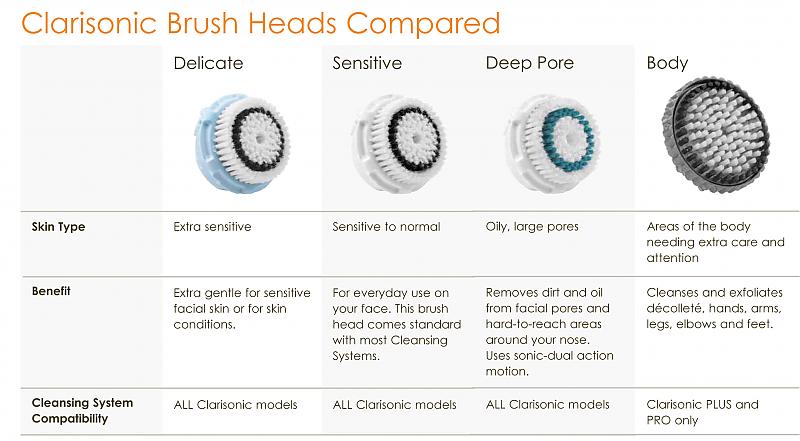 Clarisonic Brush Heads Compared

| | Delicate | Sensitive | Deep Pore | Body |
|---|---|---|---|---|
| **Skin Type** | Extra sensitive | Sensitive to normal | Oily, large pores | Areas of the body needing extra care and attention |
| **Benefit** | Extra gentle for sensitive facial skin or for skin conditions. | For everyday use on your face. This brush head comes standard with most Cleansing Systems. | Removes dirt and oil from facial pores and hard-to-reach areas around your nose. Uses sonic-dual action motion. | Cleanses and exfoliates décolleté, hands, arms, legs, elbows and feet. |
| **Cleansing System Compatibility** | ALL Clarisonic models | ALL Clarisonic models | ALL Clarisonic models | Clarisonic PLUS and PRO only |